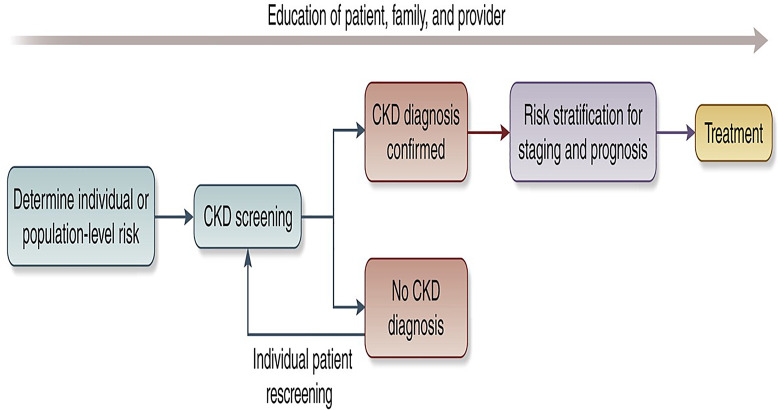 Education of patient, family, and provider

Determine individual or population-level risk

CKD screening

CKD diagnosis confirmed

Risk stratification for staging and prognosis

Treatment

No CKD diagnosis

Individual patient rescreening